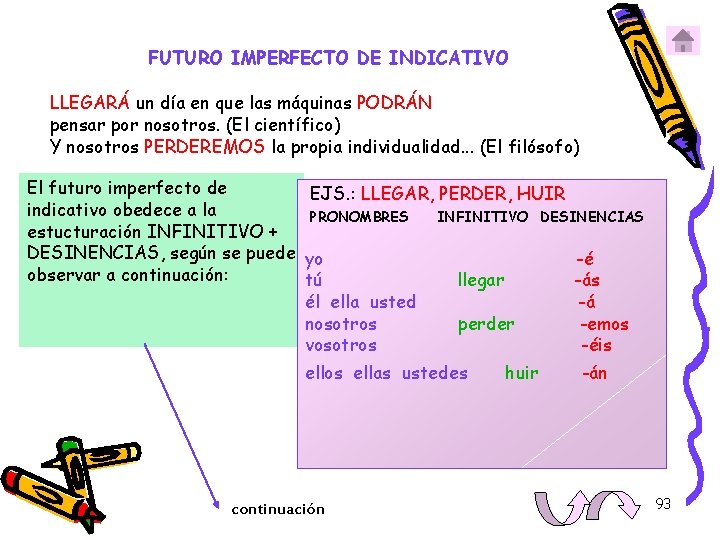 FUTURO IMPERFECTO DE INDICATIVO

LLEGARÁ un día en que las máquinas PODRÁN pensar por nosotros. (El científico)
Y nosotros PERDEREMOS la propia individualidad... (El filósofo)

El futuro imperfecto de indicativo obedece a la estucturación INFINITIVO + DESINENCIAS, según se puede observar a continuación:

EJS.: LLEGAR, PERDER, HUIR

| PRONOMBRES | INFINITIVO | DESINENCIAS |
|---|---|---|
| yo | | -é |
| tú | llegar | -ás |
| él ella usted | | -á |
| nosotros | perder | -emos |
| vosotros | | -éis |
| ellos ellas ustedes | huir | -án |

continuación

93